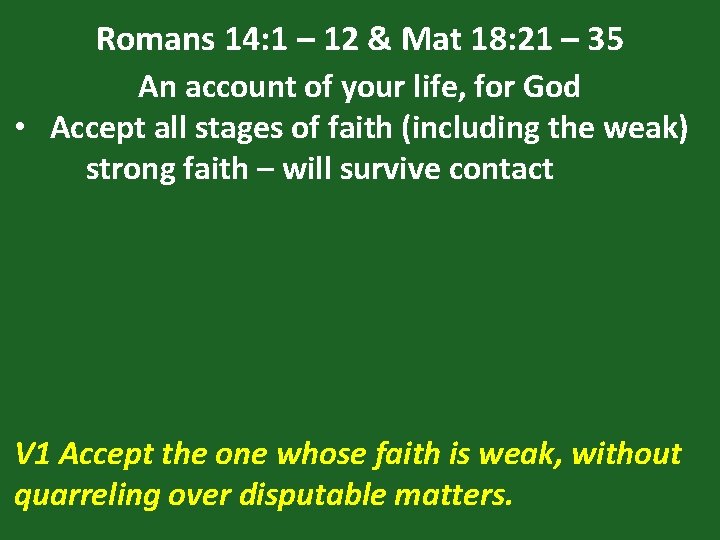 Romans 14:1 – 12 & Mat 18:21 – 35

An account of your life, for God

• Accept all stages of faith (including the weak)
strong faith – will survive contact

V1 Accept the one whose faith is weak, without quarreling over disputable matters.